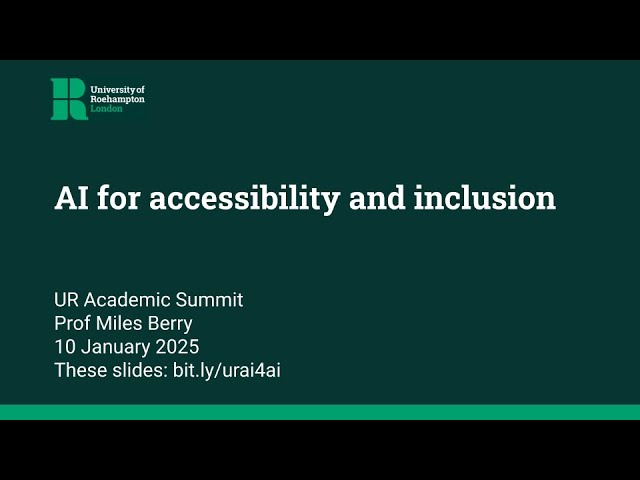 University of
Roehampton
London

AI for accessibility and inclusion

UR Academic Summit
Prof Miles Berry
10 January 2025
These slides: bit.ly/urai4ai